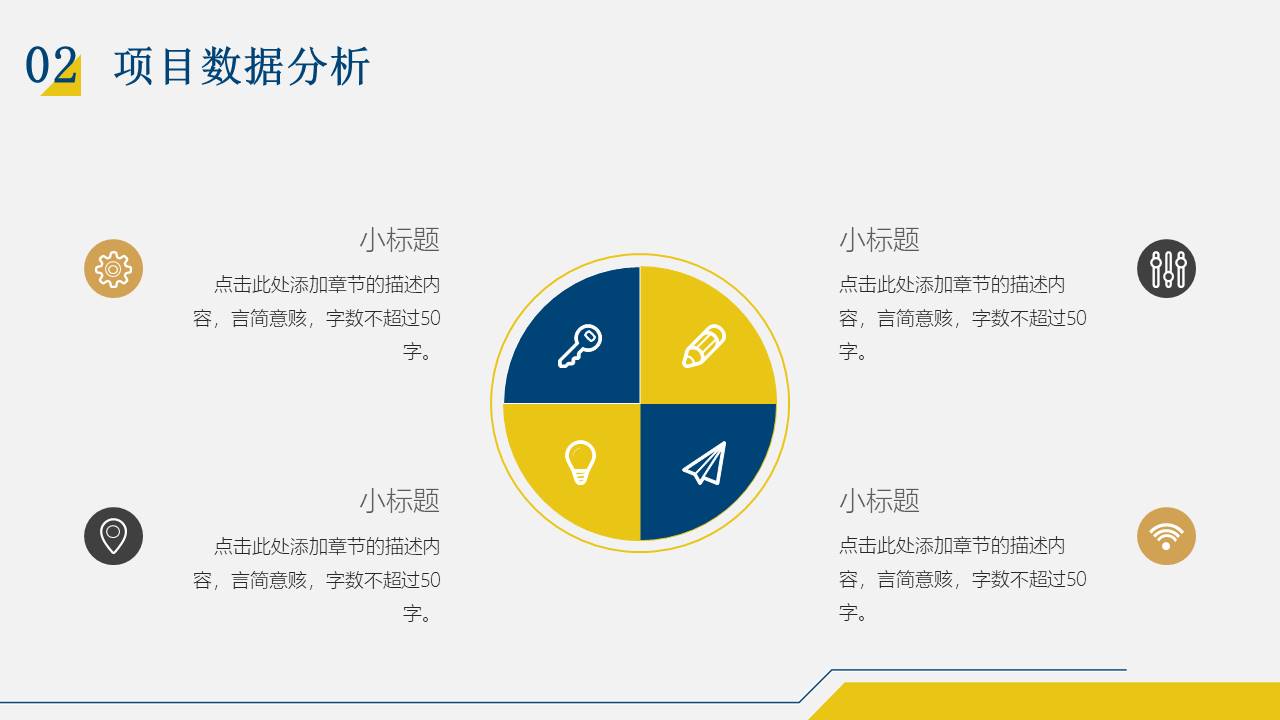 02 项目数据分析

小标题
点击此处添加章节的描述内容，言简意赅，字数不超过50字。

小标题
点击此处添加章节的描述内容，言简意赅，字数不超过50字。

小标题
点击此处添加章节的描述内容，言简意赅，字数不超过50字。

小标题
点击此处添加章节的描述内容，言简意赅，字数不超过50字。